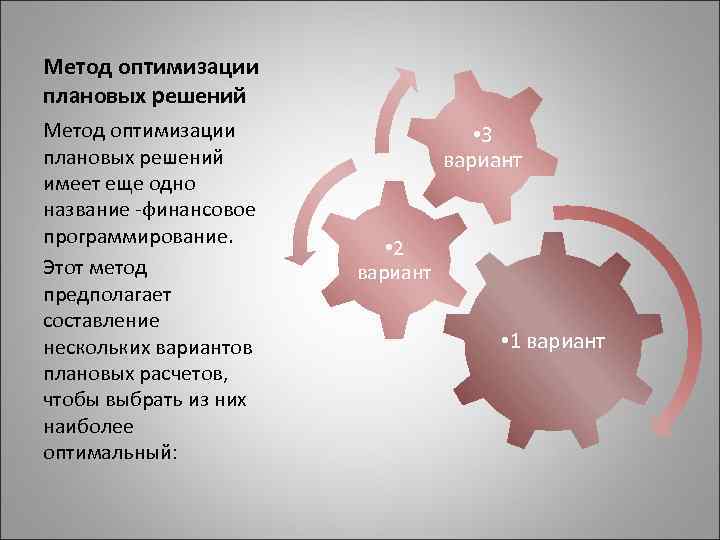 Метод оптимизации плановых решений

Метод оптимизации плановых решений имеет еще одно название -финансовое программирование.

Этот метод предполагает составление нескольких вариантов плановых расчетов, чтобы выбрать из них наиболее оптимальный:

•3 вариант

•2 вариант

•1 вариант